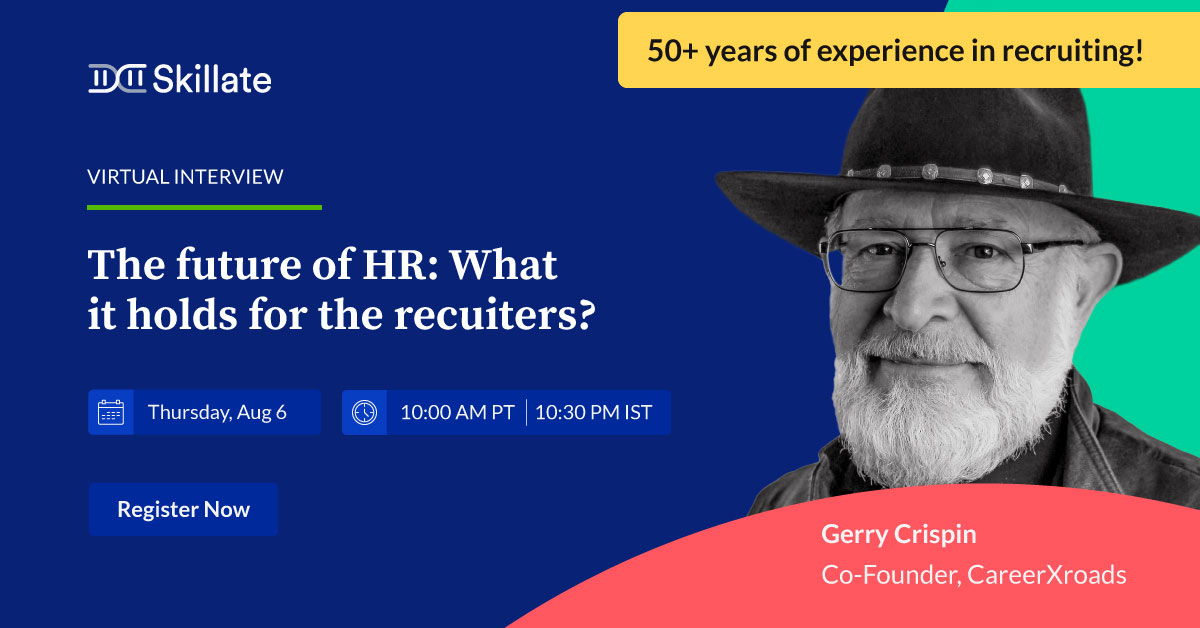 Skillate

50+ years of experience in recruiting!

VIRTUAL INTERVIEW

The future of HR: What it holds for the recuiters?

Thursday, Aug 6

10:00 AM PT | 10:30 PM IST

Register Now

Gerry Crispin
Co-Founder, CareerXroads